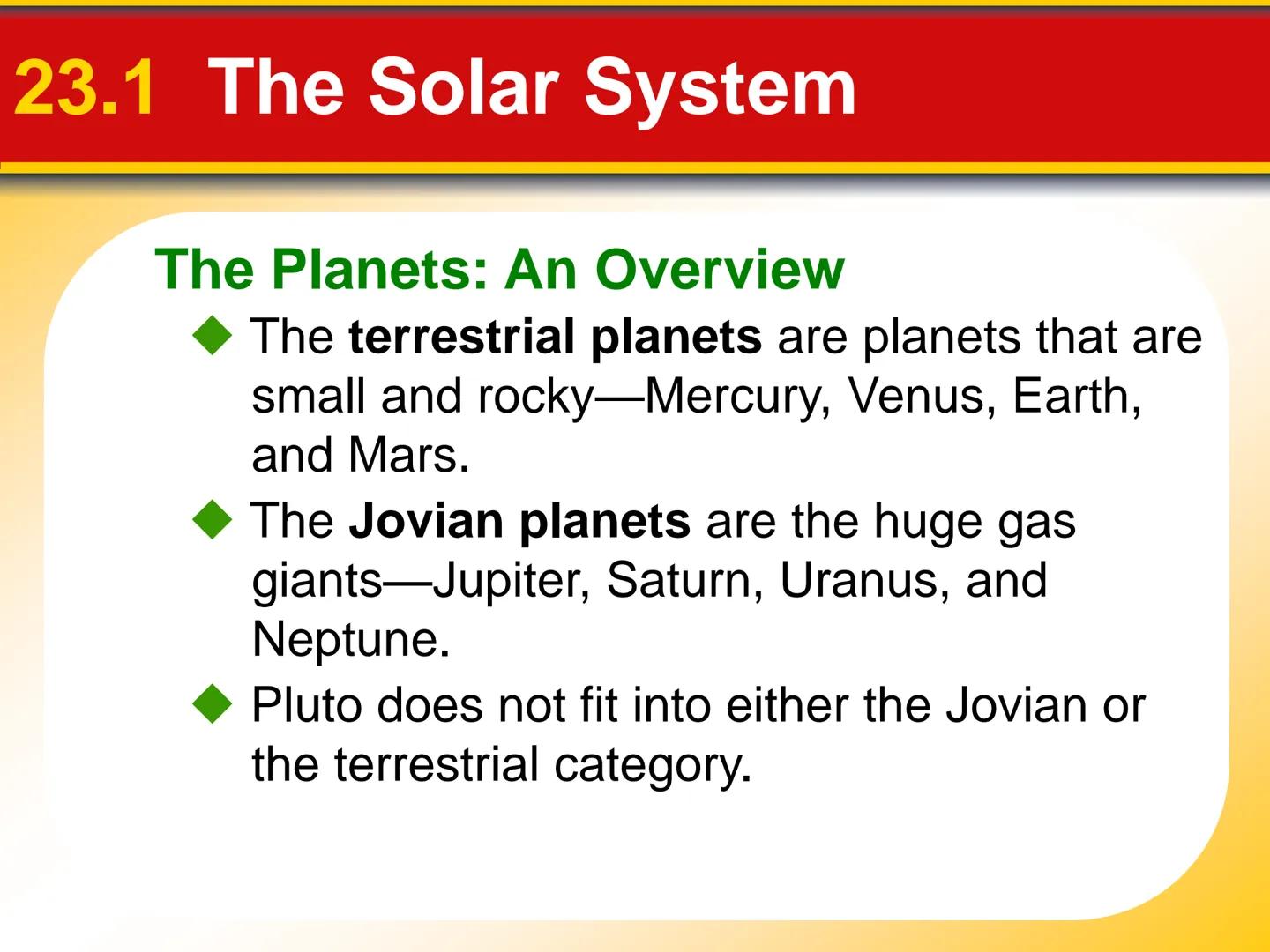 23.1 The Solar System

The Planets: An Overview

◆ The terrestrial planets are planets that are small and rocky—Mercury, Venus, Earth, and Mars.

◆ The Jovian planets are the huge gas giants—Jupiter, Saturn, Uranus, and Neptune.

◆ Pluto does not fit into either the Jovian or the terrestrial category.